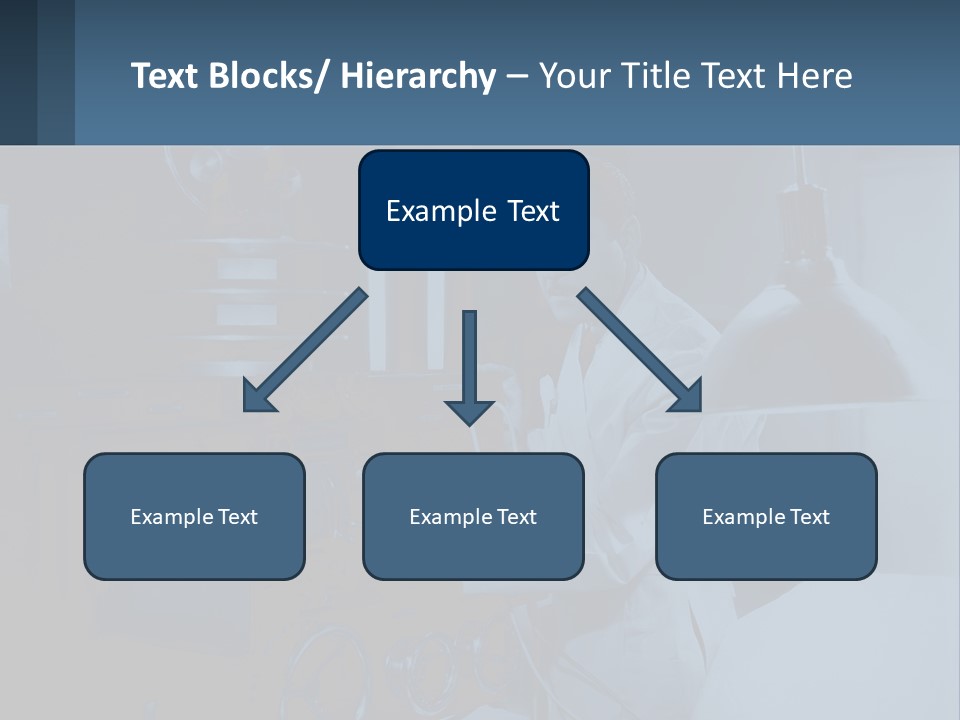 Text Blocks/ Hierarchy – Your Title Text Here

Example Text

Example Text

Example Text

Example Text